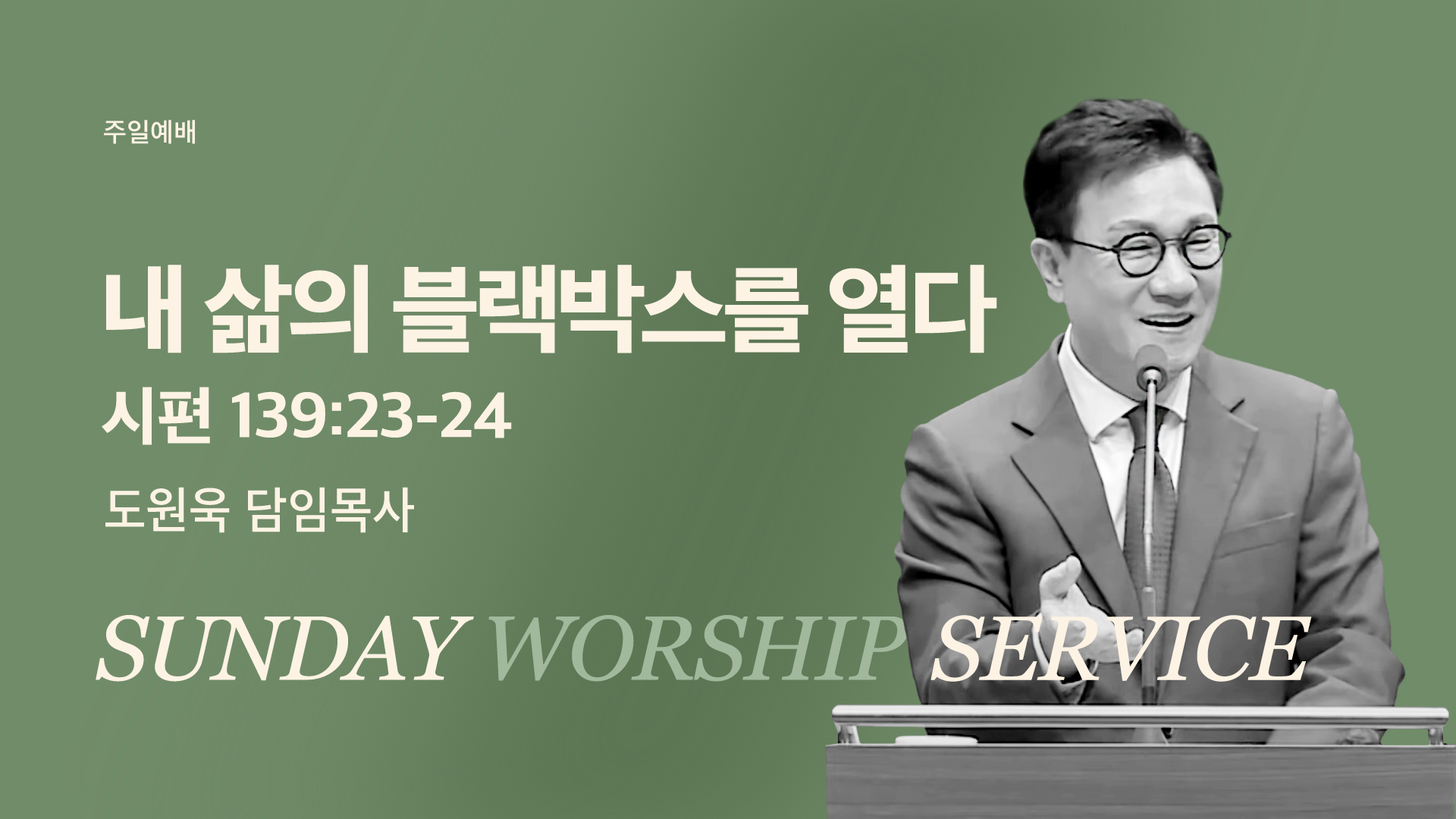 주일예배

내 삶의 블랙박스를 열다

시편 139:23-24

도원욱 담임목사

SUNDAY WORSHIP SERVICE